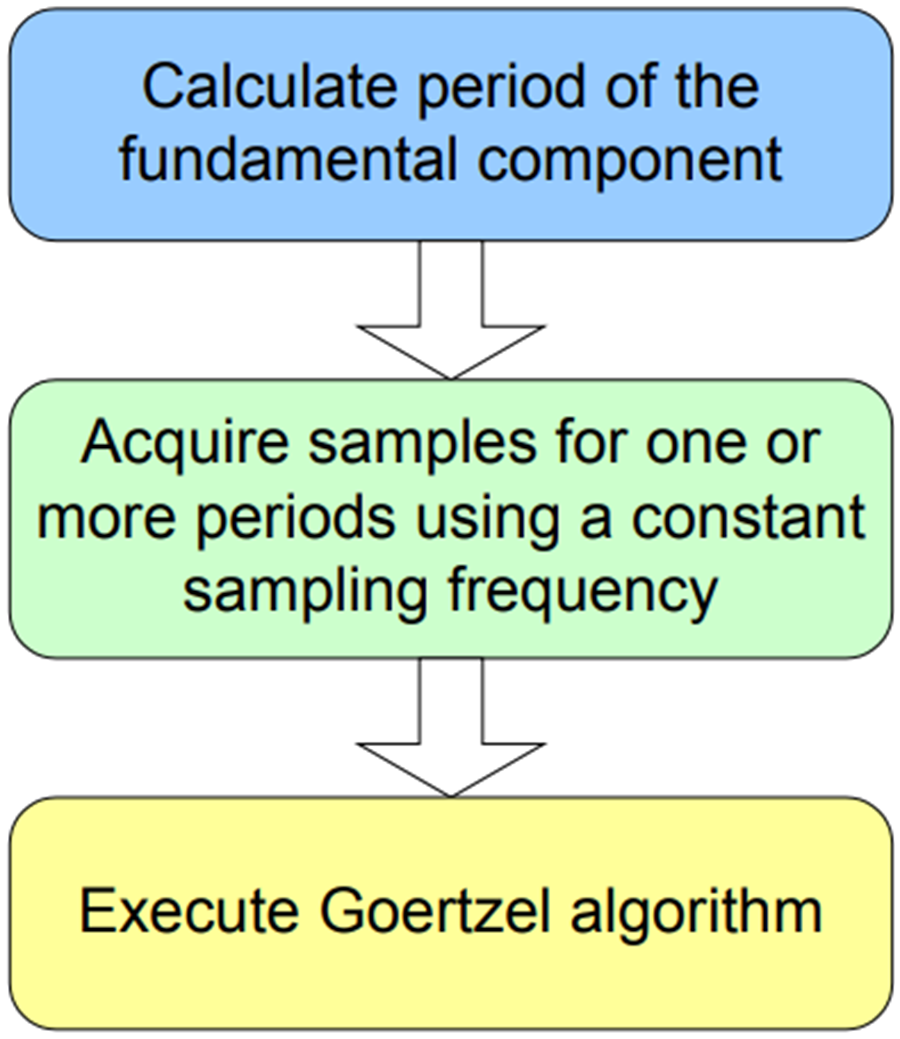 Calculate period of the fundamental component

Acquire samples for one or more periods using a constant sampling frequency

Execute Goertzel algorithm